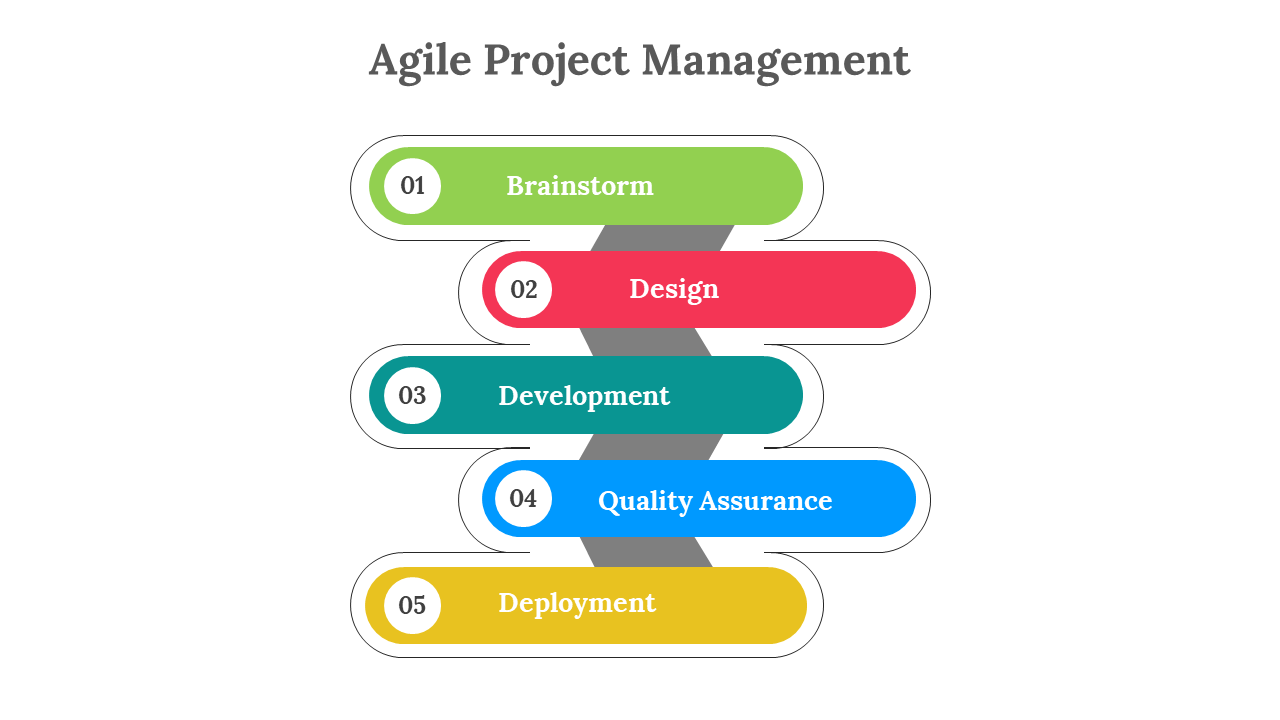 Agile Project Management

01 Brainstorm

02 Design

03 Development

04 Quality Assurance

05 Deployment